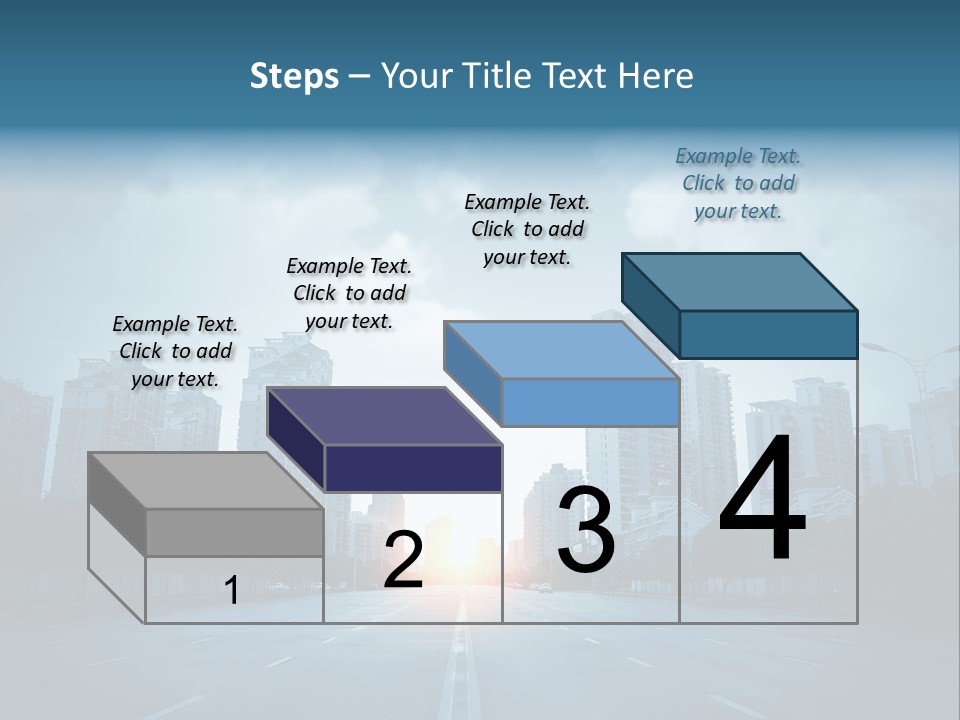 Steps – Your Title Text Here

Example Text. Click to add your text.

Example Text. Click to add your text.

Example Text. Click to add your text.

Example Text. Click to add your text.

1

2

3

4